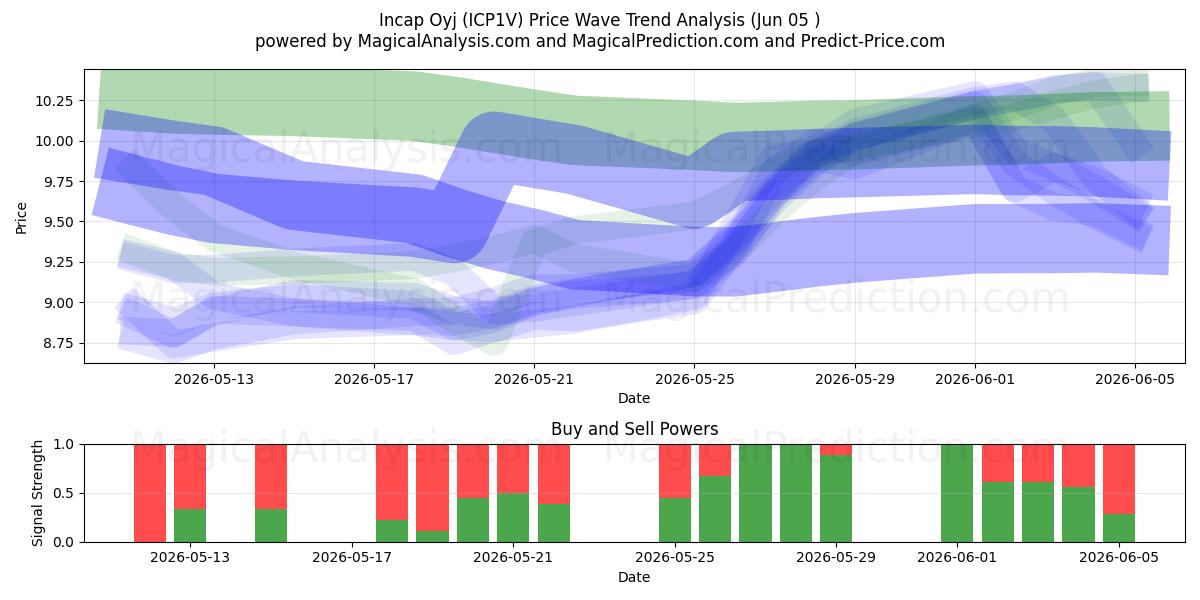 Incap Oyj (ICP1V) Price Wave Trend Analysis (Jun 05 )
powered by MagicalAnalysis.com and MagicalPrediction.com and Predict-Price.com

MagicalAnalysis.com MagicalPrediction.com
MagicalAnalysis.com MagicalPrediction.com

Price

10.25
10.00
9.75
9.50
9.25
9.00
8.75

2026-05-13 2026-05-17 2026-05-21 2026-05-25 2026-05-29 2026-06-01 2026-06-05

Date

Buy and Sell Powers

MagicalAnalysis.com MagicalPrediction.com

Signal Strength

1.0
0.5
0.0

2026-05-13 2026-05-17 2026-05-21 2026-05-25 2026-05-29 2026-06-01 2026-06-05

Date